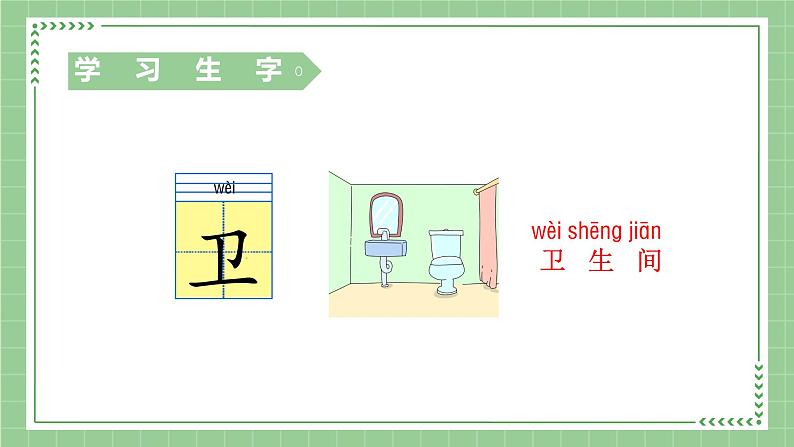 学 习 生 字

wèi
卫

wèi shēng jiān
卫 生 间